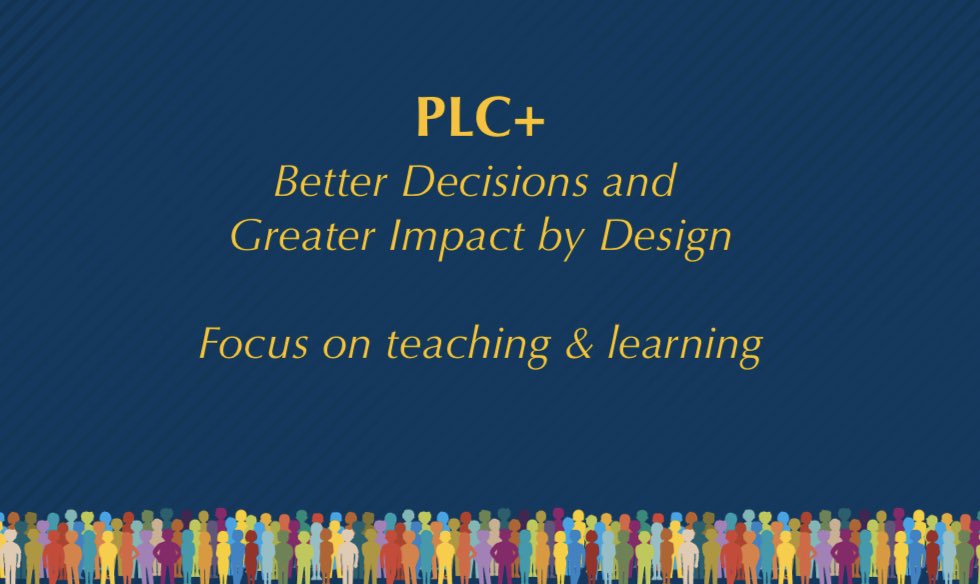 PLC+

Better Decisions and Greater Impact by Design

Focus on teaching & learning